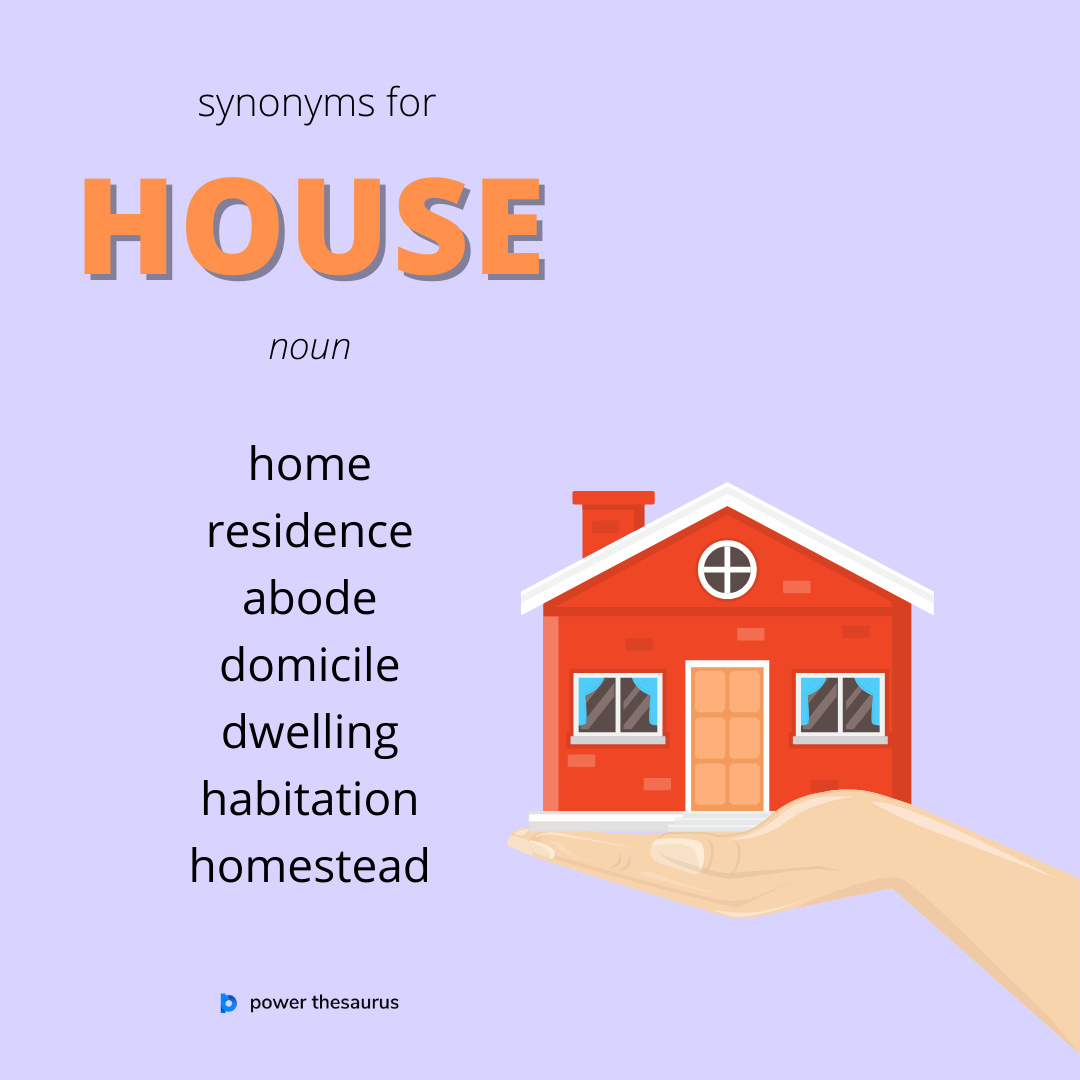 synonyms for

HOUSE

noun

home
residence
abode
domicile
dwelling
habitation
homestead

power thesaurus